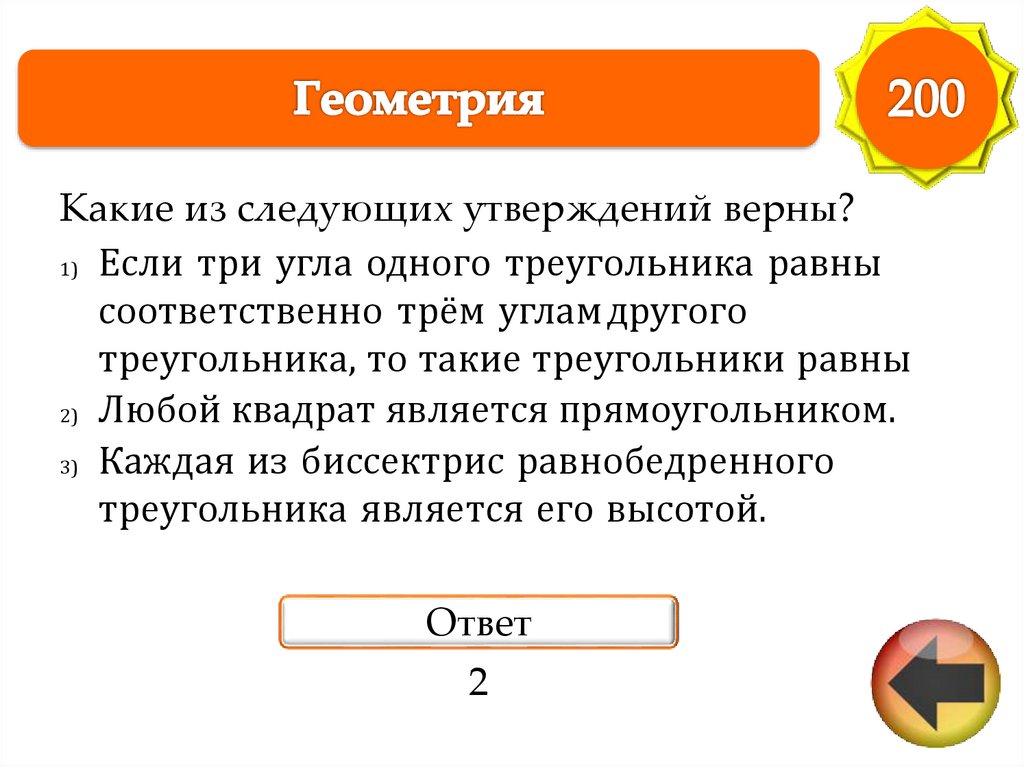 Геометрия

200

Какие из следующих утверждений верны?

1) Если три угла одного треугольника равны соответственно трём углам другого треугольника, то такие треугольники равны

2) Любой квадрат является прямоугольником.

3) Каждая из биссектрис равнобедренного треугольника является его высотой.

Ответ

2